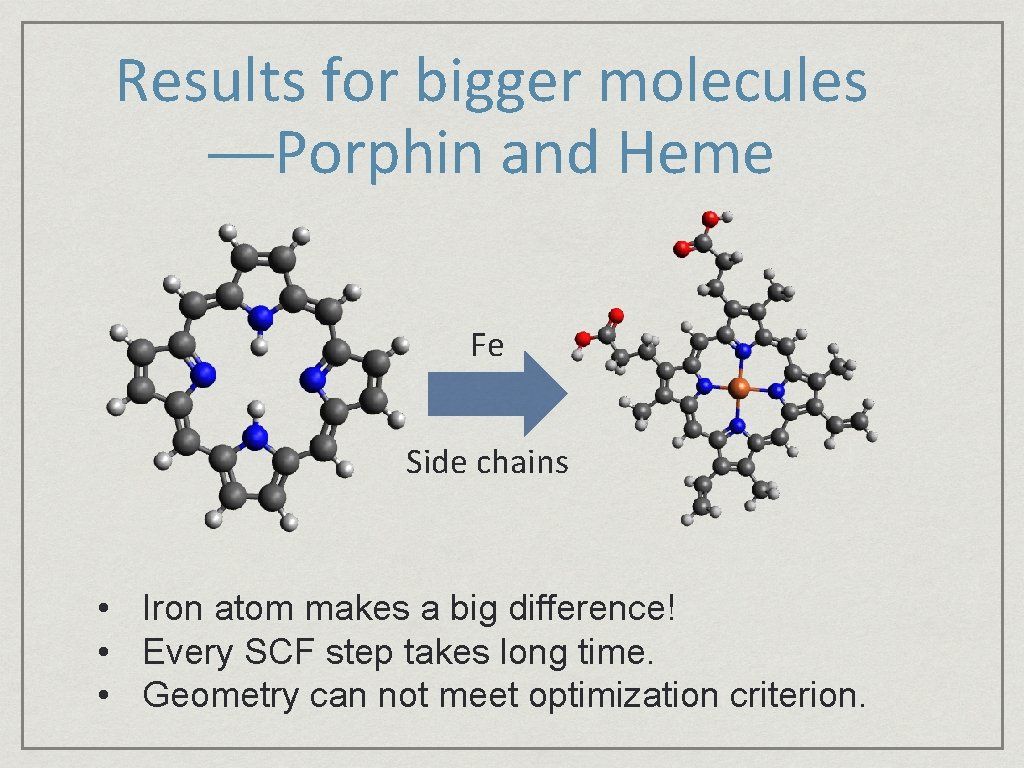 Results for bigger molecules —Porphin and Heme

Fe

Side chains

• Iron atom makes a big difference!
• Every SCF step takes long time.
• Geometry can not meet optimization criterion.